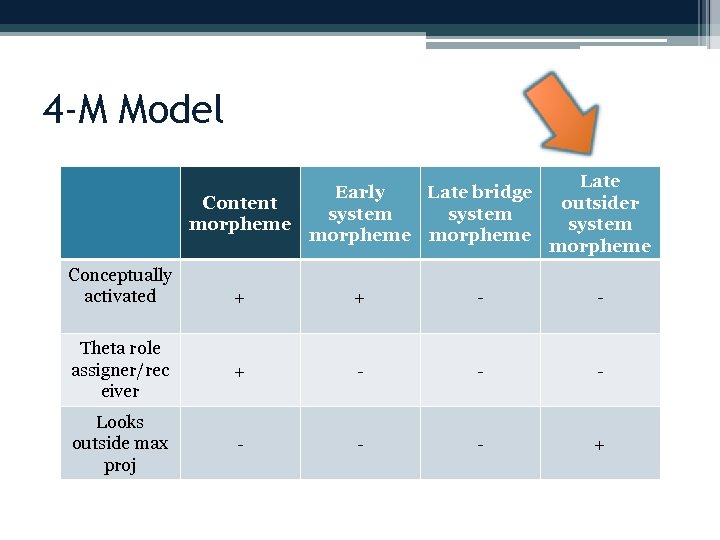 4-M Model

| | Content morpheme | Early system morpheme | Late bridge system morpheme | Late outsider system morpheme |
|---|---|---|---|---|
| Conceptually activated | + | + | - | - |
| Theta role assigner/receiver | + | - | - | - |
| Looks outside max proj | - | - | - | + |